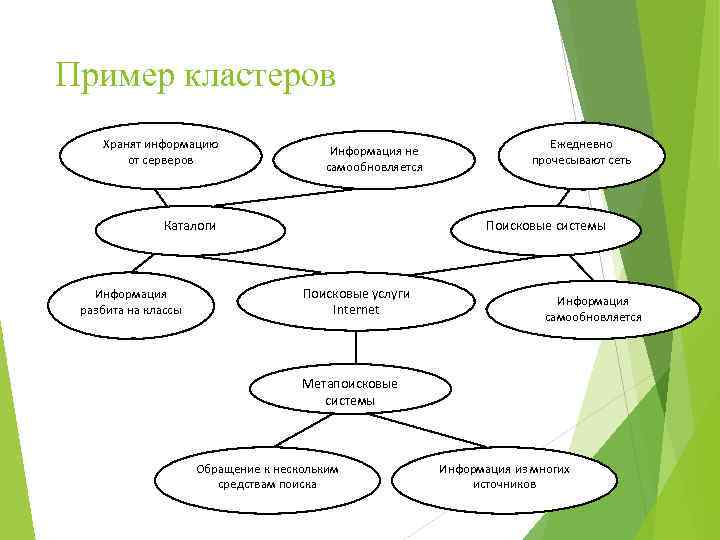 Пример кластеров

Хранят информацию от серверов

Информация не самообновляется

Ежедневно прочесывают сеть

Каталоги

Поисковые системы

Информация разбита на классы

Поисковые услуги Internet

Информация самообновляется

Метапоисковые системы

Обращение к нескольким средствам поиска

Информация из многих источников